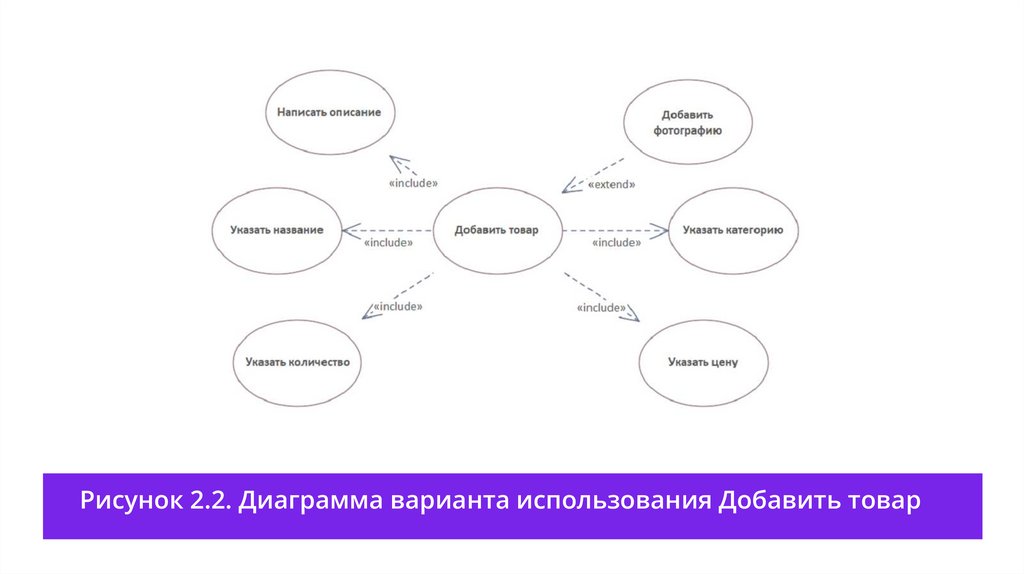 Написать описание

Добавить фотографию

«include»

«extend»

Указать название

«include»

Добавить товар

«include»

Указать категорию

«include»

«include»

Указать количество

Указать цену

Рисунок 2.2. Диаграмма варианта использования Добавить товар